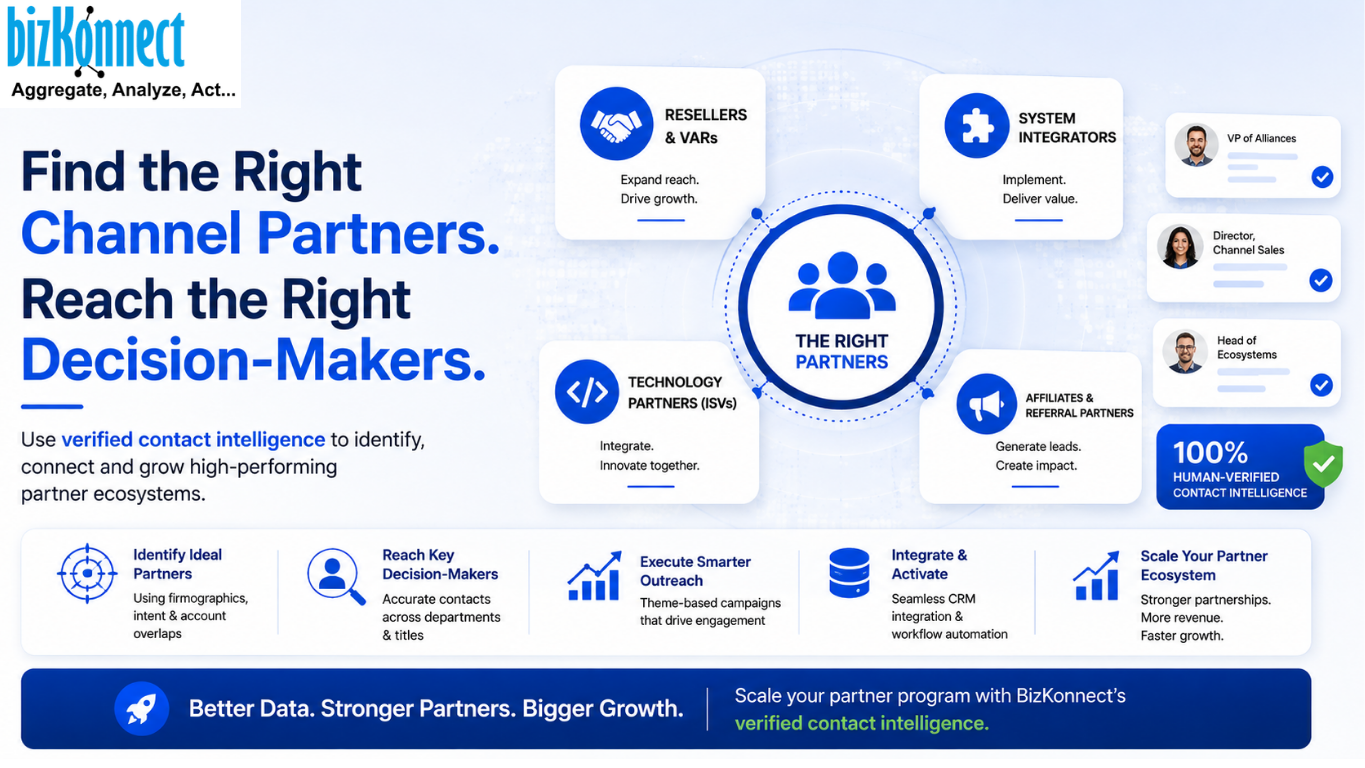 bizKonnect
Aggregate, Analyze, Act...

Find the Right Channel Partners. Reach the Right Decision-Makers.

Use verified contact intelligence to identify, connect and grow high-performing partner ecosystems.

RESELLERS & VARs
Expand reach. Drive growth.

SYSTEM INTEGRATORS
Implement. Deliver value.

THE RIGHT PARTNERS

TECHNOLOGY PARTNERS (ISVs)
Integrate. Innovate together.

AFFILIATES & REFERRAL PARTNERS
Generate leads. Create impact.

VP of Alliances

Director, Channel Sales

Head of Ecosystems

100% HUMAN-VERIFIED CONTACT INTELLIGENCE

Identify Ideal Partners
Using firmographics, intent & account overlaps

Reach Key Decision-Makers
Accurate contacts across departments & titles

Execute Smarter Outreach
Theme-based campaigns that drive engagement

Integrate & Activate
Seamless CRM integration & workflow automation

Scale Your Partner Ecosystem
Stronger partnerships. More revenue. Faster growth.

Better Data. Stronger Partners. Bigger Growth.

Scale your partner program with BizKonnect's verified contact intelligence.